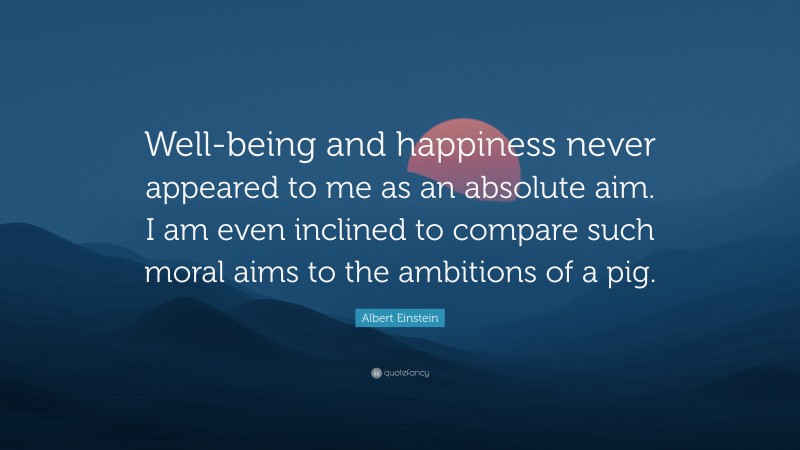 Well-being and happiness never appeared to me as an absolute aim. I am even inclined to compare such moral aims to the ambitions of a pig.

Albert Einstein

quotefancy